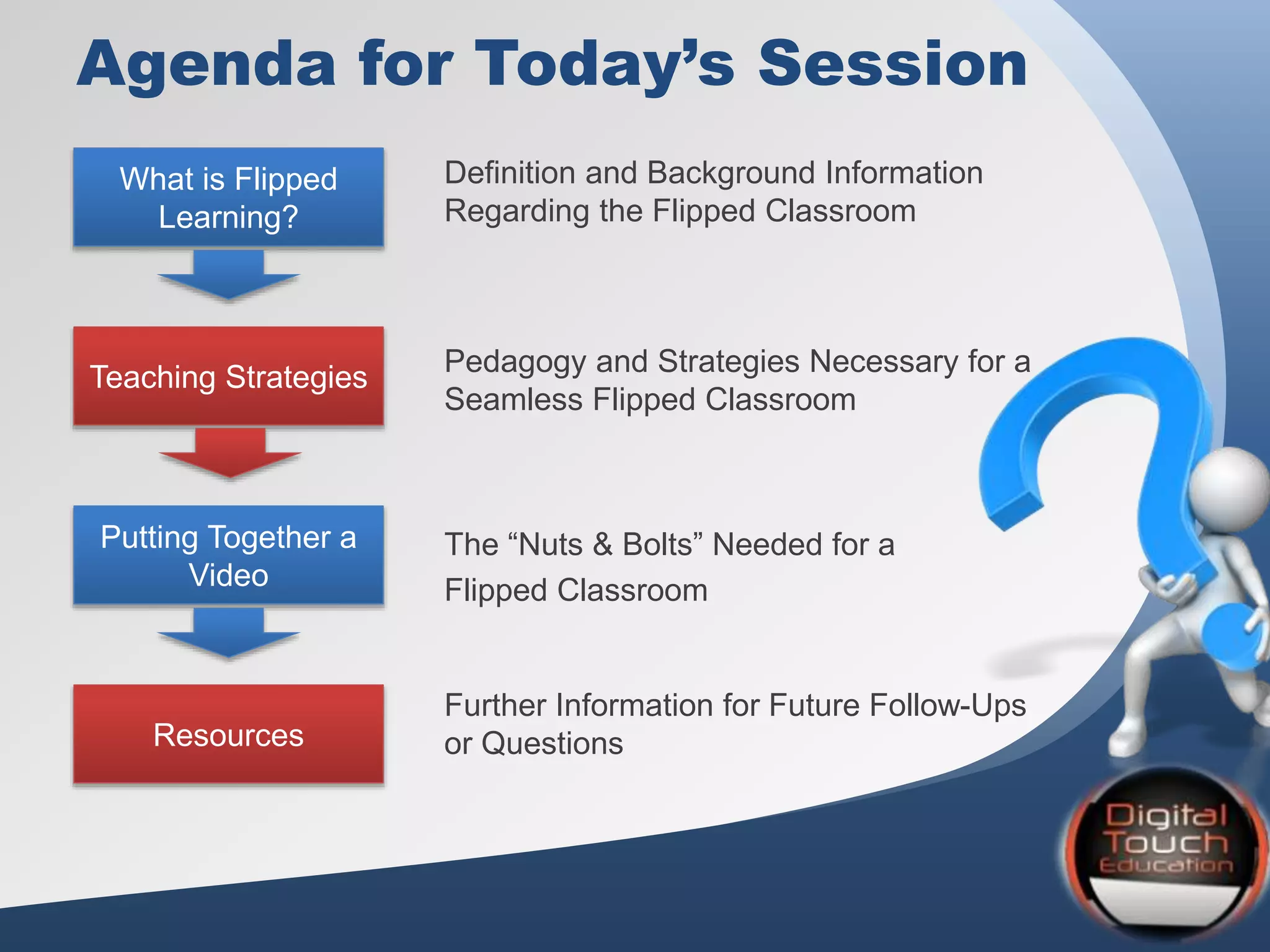 Agenda for Today's Session

What is Flipped Learning?

Definition and Background Information Regarding the Flipped Classroom

Teaching Strategies

Pedagogy and Strategies Necessary for a Seamless Flipped Classroom

Putting Together a Video

The "Nuts & Bolts" Needed for a Flipped Classroom

Resources

Further Information for Future Follow-Ups or Questions

Digital Touch Education